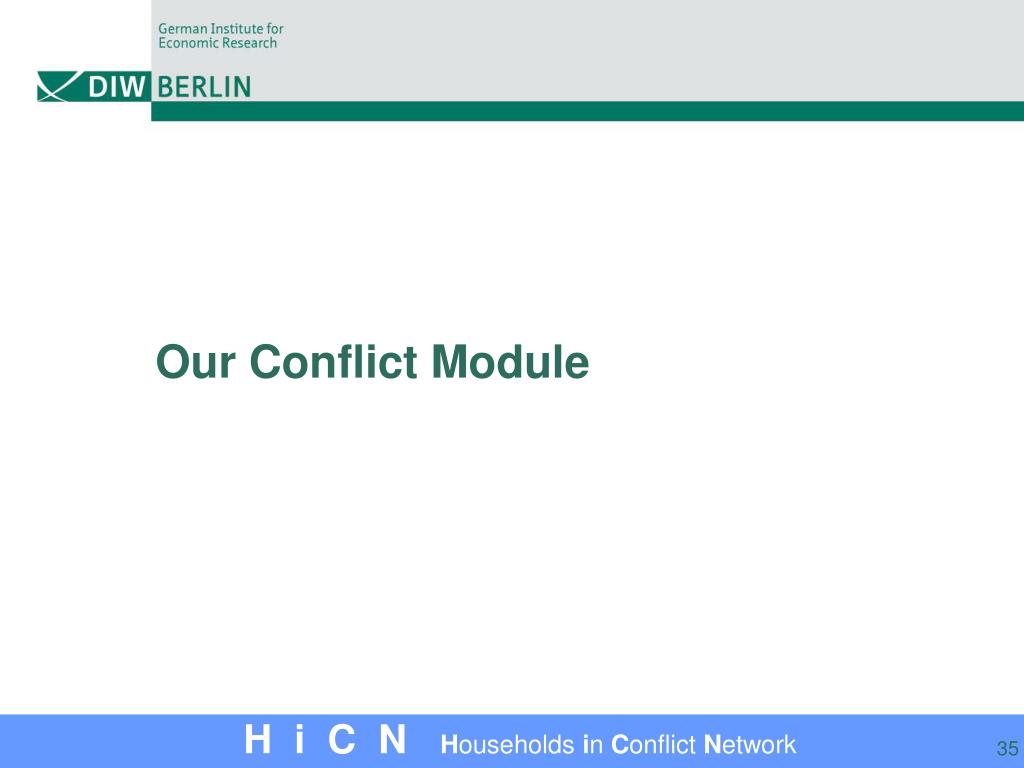 German Institute for
Economic Research

DIW BERLIN

Our Conflict Module

H i C N Households in Conflict Network 35